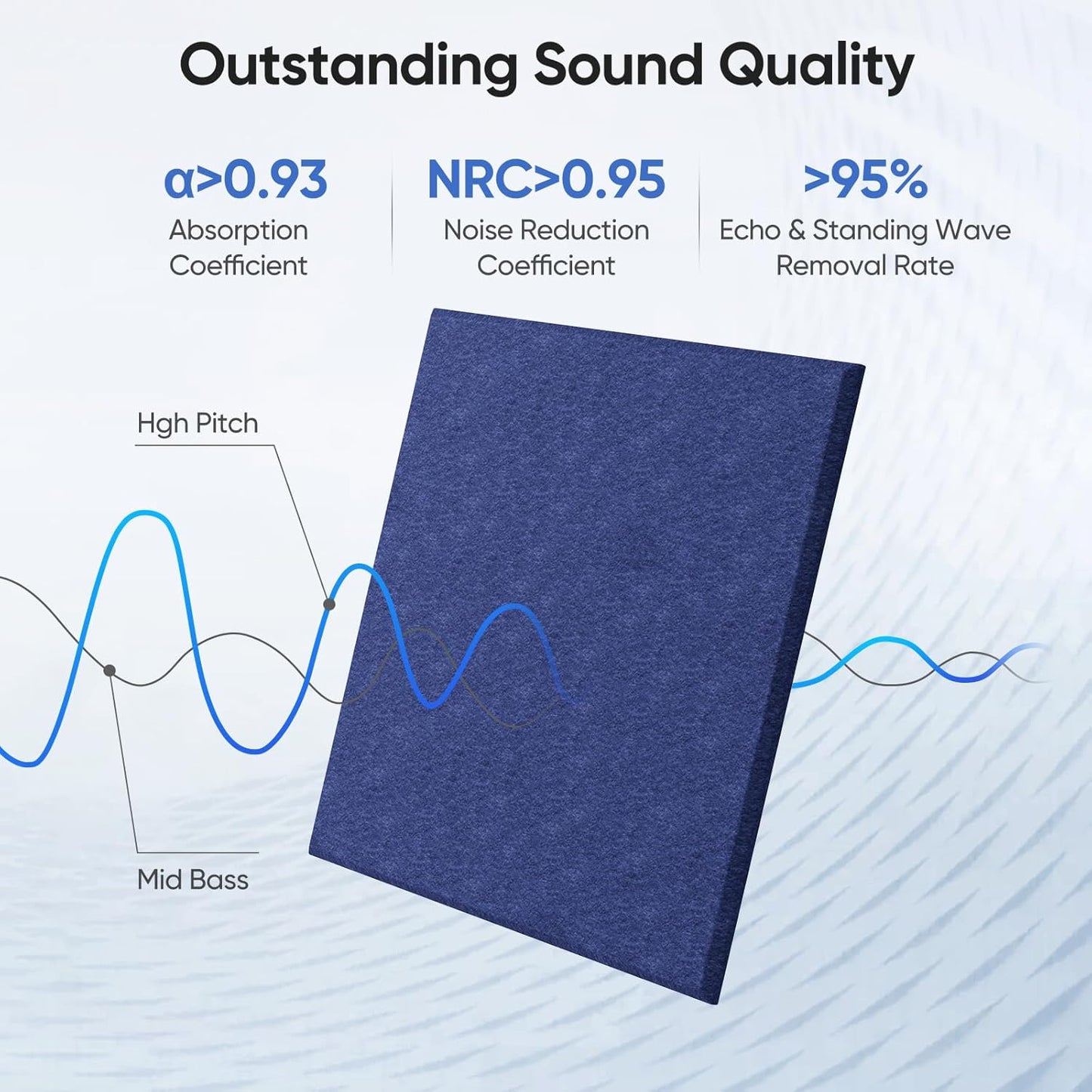 Outstanding Sound Quality

α>0.93
Absorption Coefficient

NRC>0.95
Noise Reduction Coefficient

>95%
Echo & Standing Wave Removal Rate

Hgh Pitch

Mid Bass